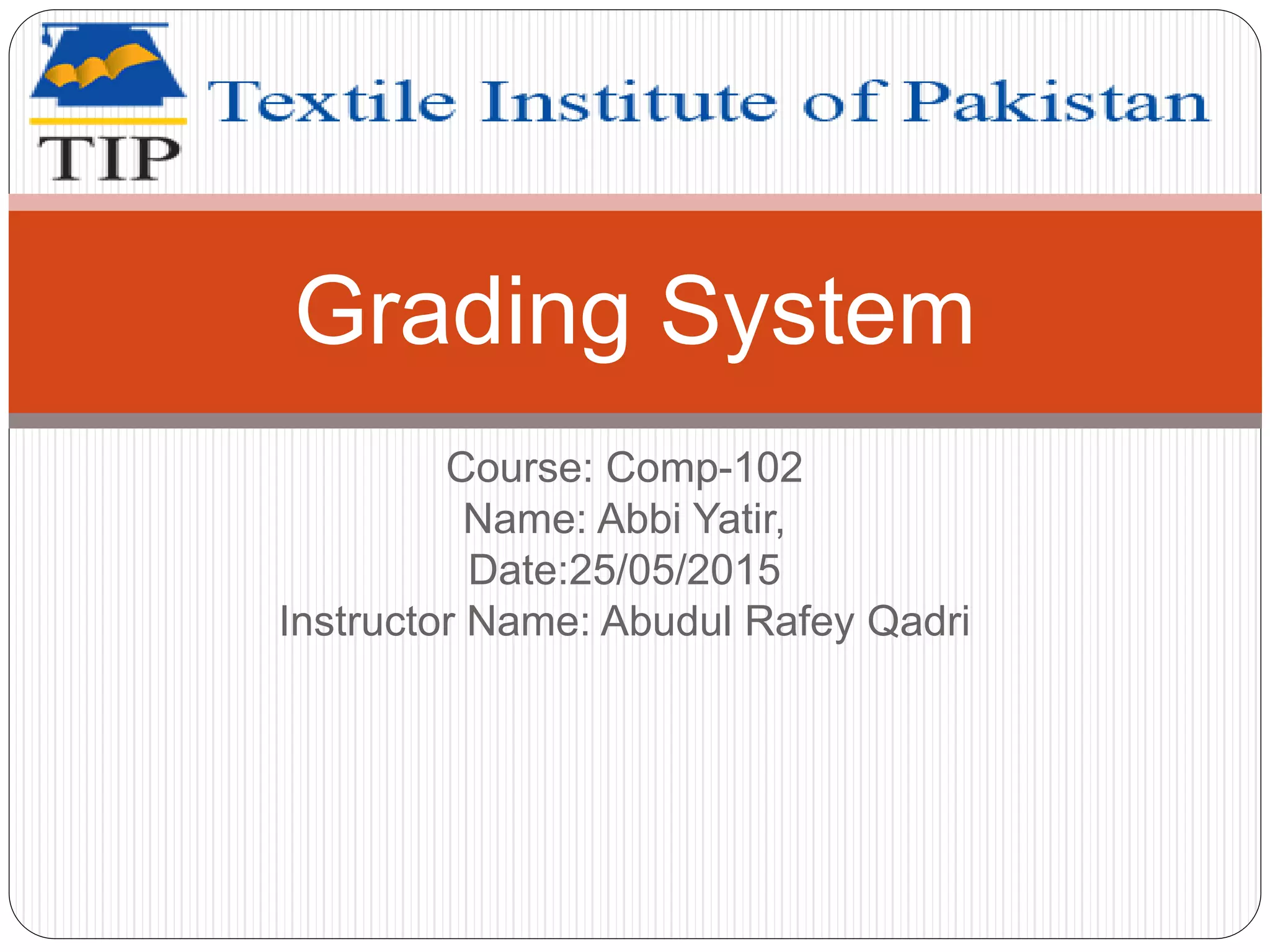 TIP
Textile Institute of Pakistan

Grading System

Course: Comp-102
Name: Abbi Yatir,
Date:25/05/2015
Instructor Name: Abudul Rafey Qadri